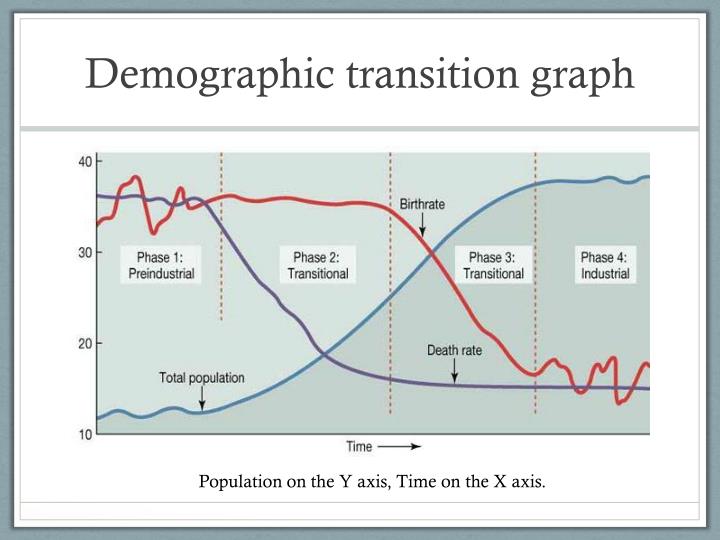 Demographic transition graph

40
30
20
10

Phase 1: Preindustrial
Phase 2: Transitional
Phase 3: Transitional
Phase 4: Industrial

Birthrate
Death rate
Total population

Time

Population on the Y axis, Time on the X axis.